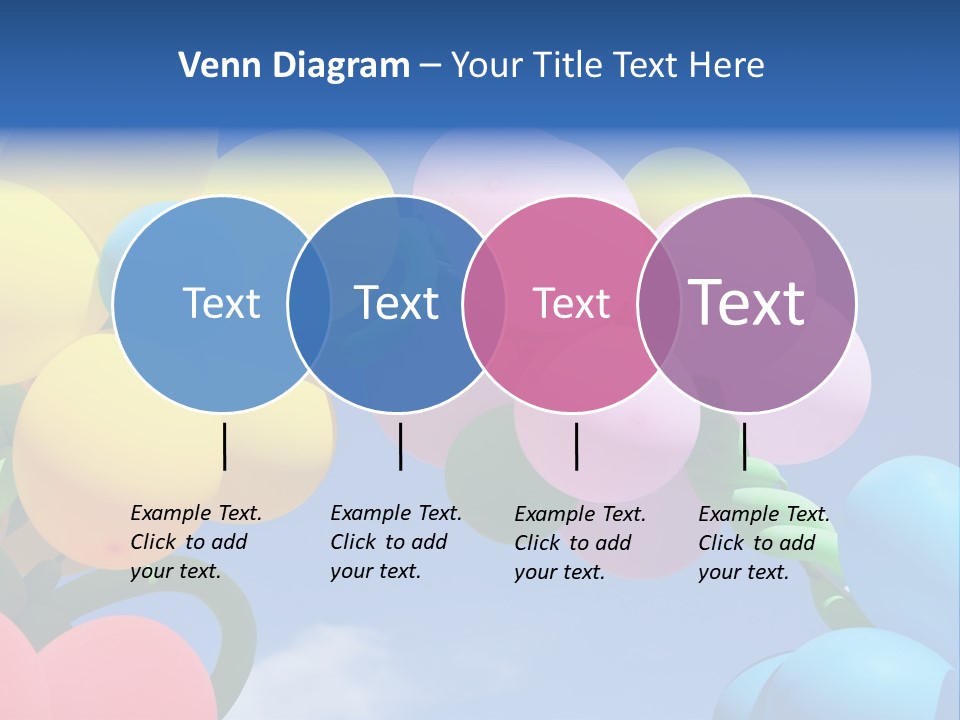 Venn Diagram – Your Title Text Here

Text

Text

Text

Text

Example Text. Click to add your text.

Example Text. Click to add your text.

Example Text. Click to add your text.

Example Text. Click to add your text.